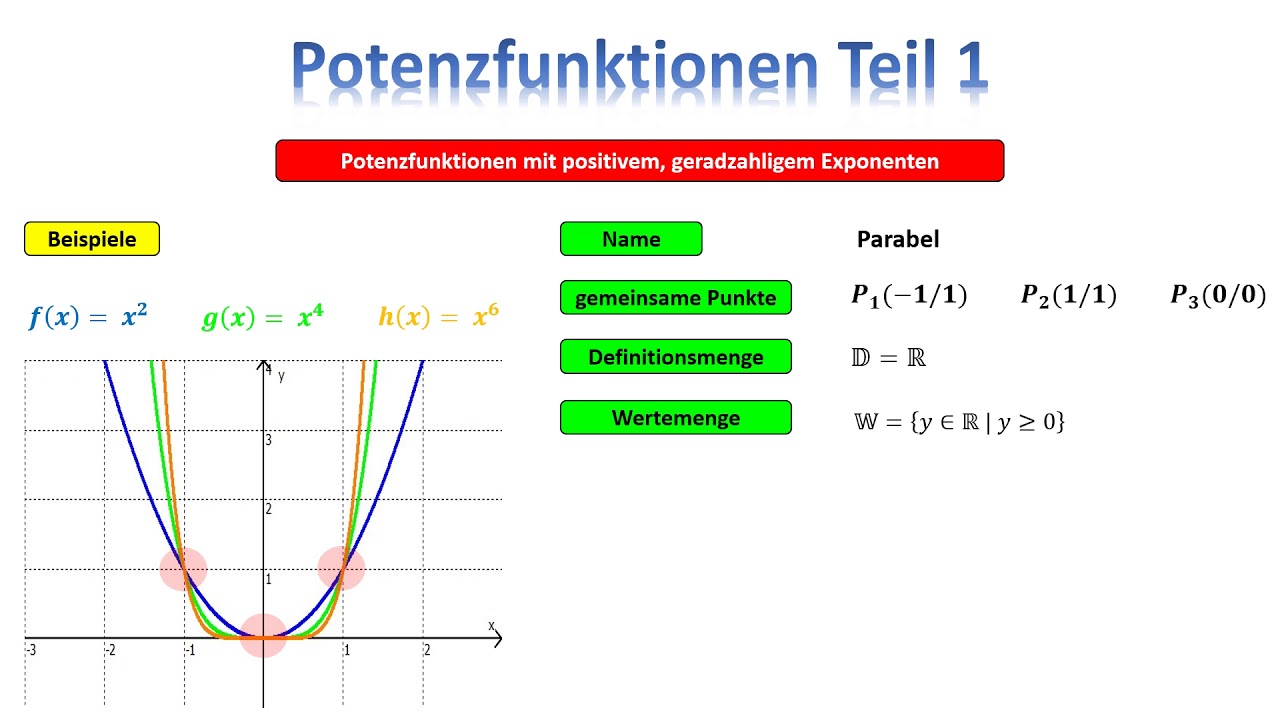 Potenzfunktionen Teil 1

Potenzfunktionen mit positivem, geradzahligem Exponenten

Beispiele

$f(x) = x^2$ $g(x) = x^4$ $h(x) = x^6$

4 y
3
2
1
x
-3 -2 -1 1 2

Name Parabel

gemeinsame Punkte $P_1(-1/1)$ $P_2(1/1)$ $P_3(0/0)$

Definitionsmenge $\mathbb{D} = \mathbb{R}$

Wertemenge $\mathbb{W} = \{y \in \mathbb{R} \mid y \geq 0\}$